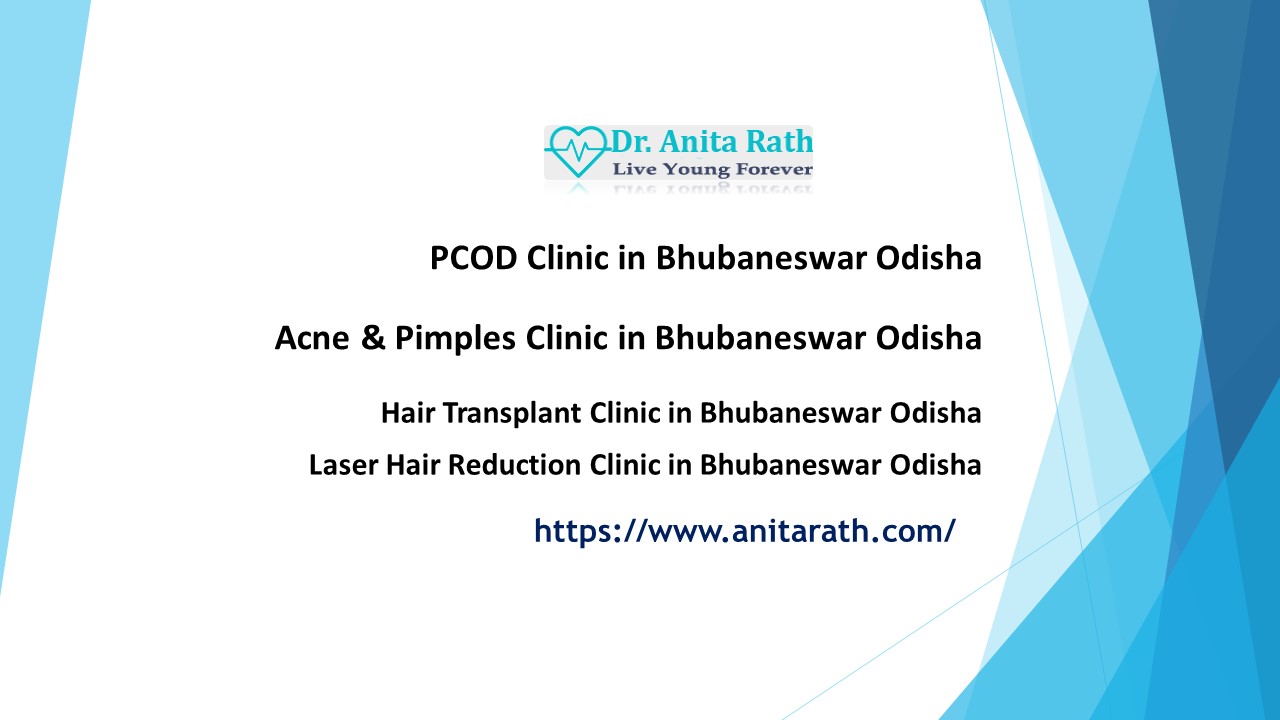 Dr. Anita Rath
Live Young Forever

PCOD Clinic in Bhubaneswar Odisha

Acne & Pimples Clinic in Bhubaneswar Odisha

Hair Transplant Clinic in Bhubaneswar Odisha

Laser Hair Reduction Clinic in Bhubaneswar Odisha

https://www.anitarath.com/